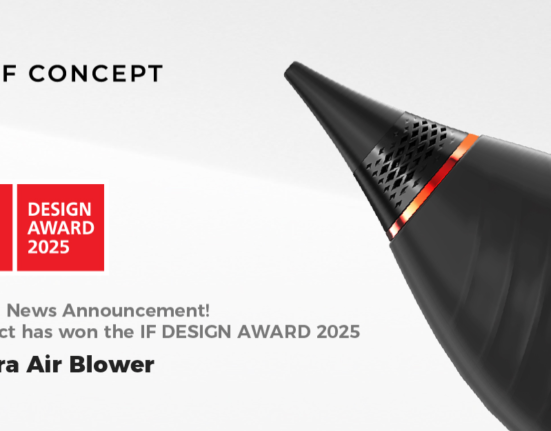 F CONCEPT

DESIGN AWARD 2025

News Announcement!
ct has won the IF DESIGN AWARD 2025

ra Air Blower